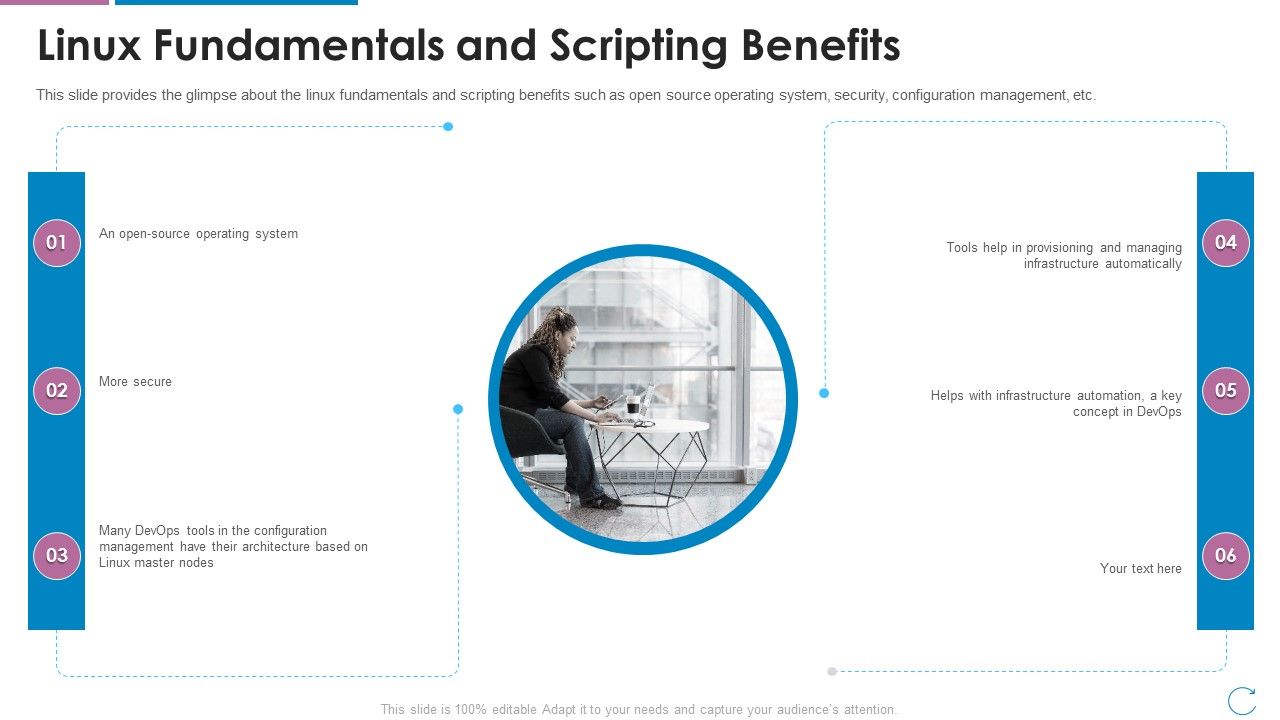 Linux Fundamentals and Scripting Benefits

This slide provides the glimpse about the linux fundamentals and scripting benefits such as open source operating system, security, configuration management, etc.

01

An open-source operating system

02

More secure

03

Many DevOps tools in the configuration management have their architecture based on Linux master nodes

04

Tools help in provisioning and managing infrastructure automatically

05

Helps with infrastructure automation, a key concept in DevOps

06

Your text here

This slide is 100% editable Adapt it to your needs and capture your audience's attention.